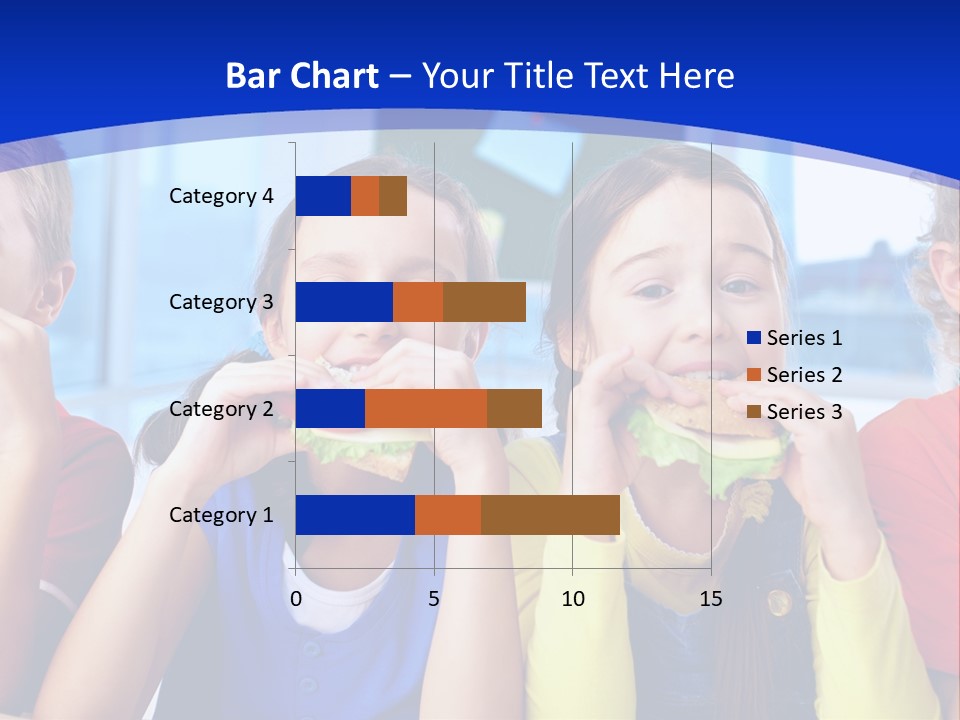 Bar Chart – Your Title Text Here

Category 4
Category 3
Category 2
Category 1

0
5
10
15

Series 1
Series 2
Series 3